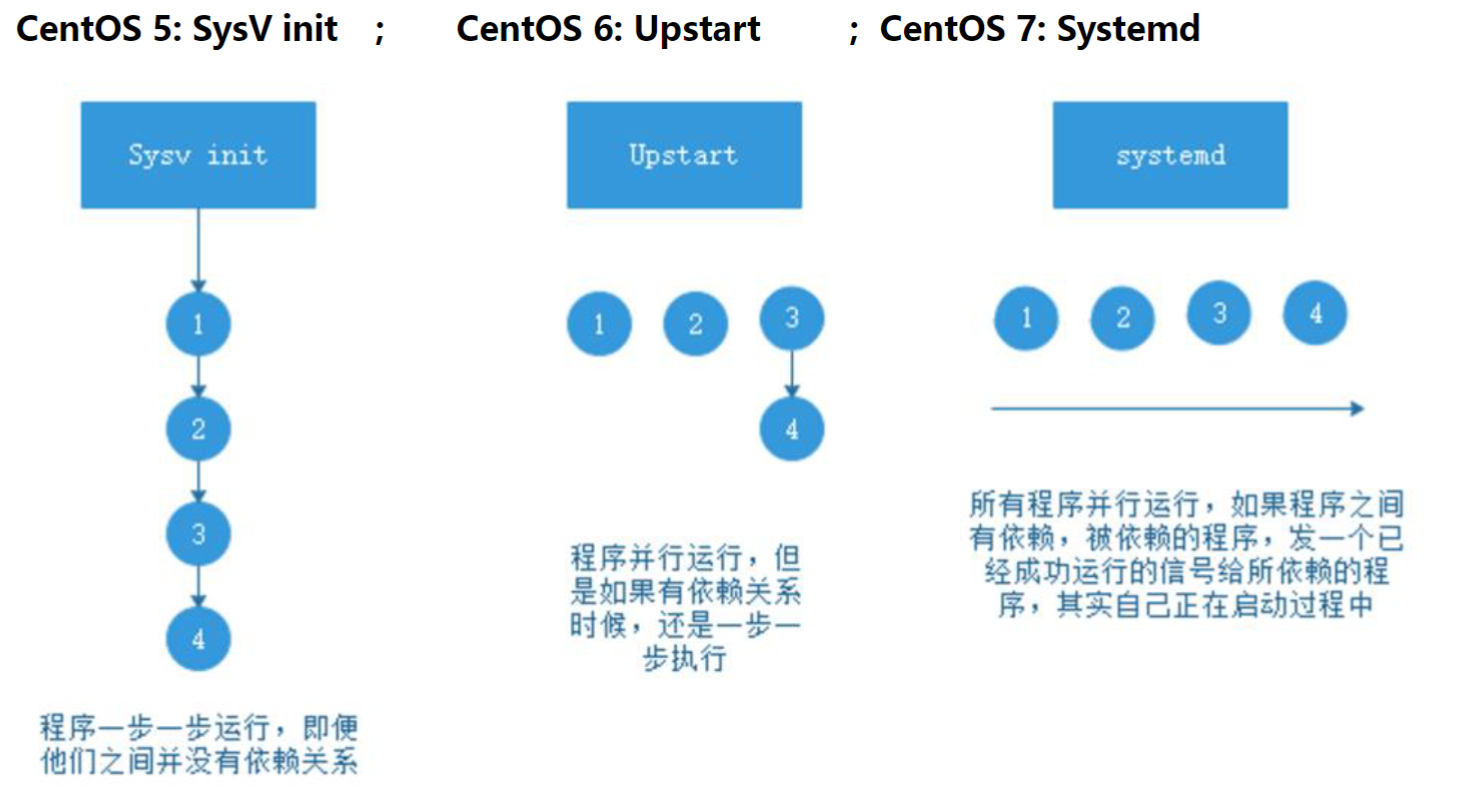 CentOS 5: SysV init ; CentOS 6: Upstart ; CentOS 7: Systemd

Sysv init

1

2

3

4

程序一步一步运行，即便他们之间并没有依赖关系

Upstart

1 2 3

4

程序并行运行，但是如果有依赖关系时候，还是一步一步执行

systemd

1 2 3 4

所有程序并行运行，如果程序之间有依赖，被依赖的程序，发一个已经成功运行的信号给所依赖的程序，其实自己正在启动过程中